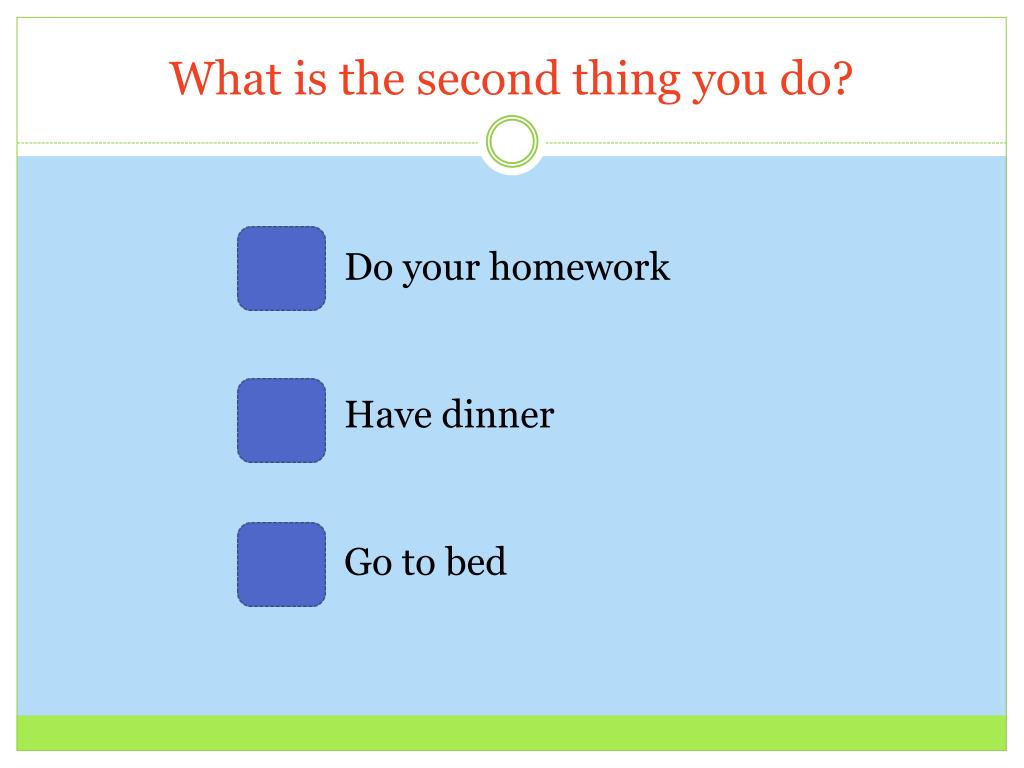 What is the second thing you do?

Do your homework

Have dinner

Go to bed